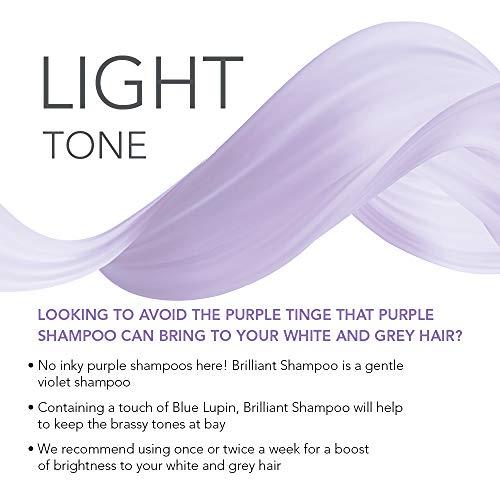 LIGHT
TONE

LOOKING TO AVOID THE PURPLE TINGE THAT PURPLE SHAMPOO CAN BRING TO YOUR WHITE AND GREY HAIR?

• No inky purple shampoos here! Brilliant Shampoo is a gentle violet shampoo

• Containing a touch of Blue Lupin, Brilliant Shampoo will help to keep the brassy tones at bay

• We recommend using once or twice a week for a boost of brightness to your white and grey hair